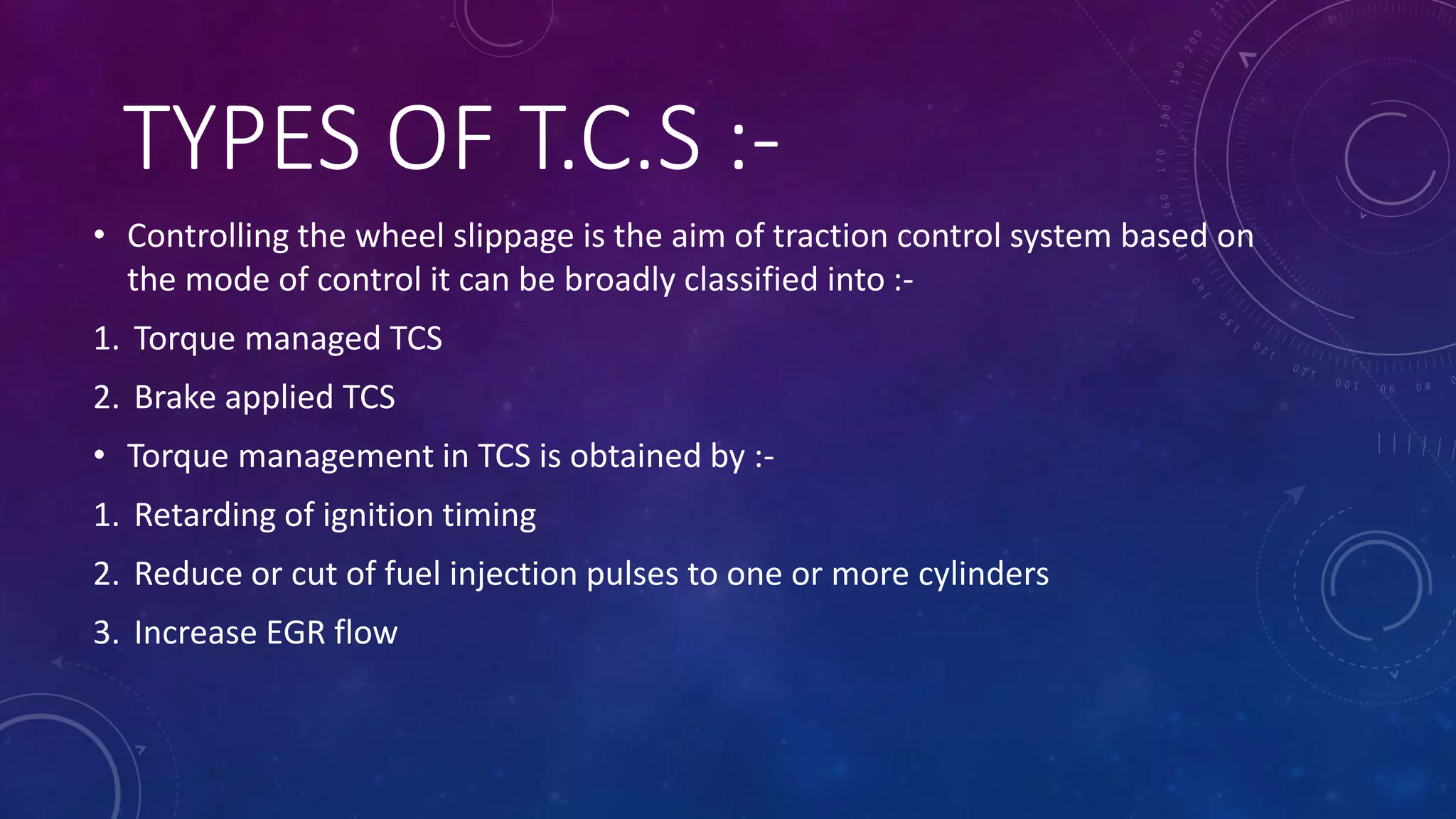 TYPES OF T.C.S :-

• Controlling the wheel slippage is the aim of traction control system based on the mode of control it can be broadly classified into :-

1. Torque managed TCS

2. Brake applied TCS

• Torque management in TCS is obtained by :-

1. Retarding of ignition timing

2. Reduce or cut of fuel injection pulses to one or more cylinders

3. Increase EGR flow